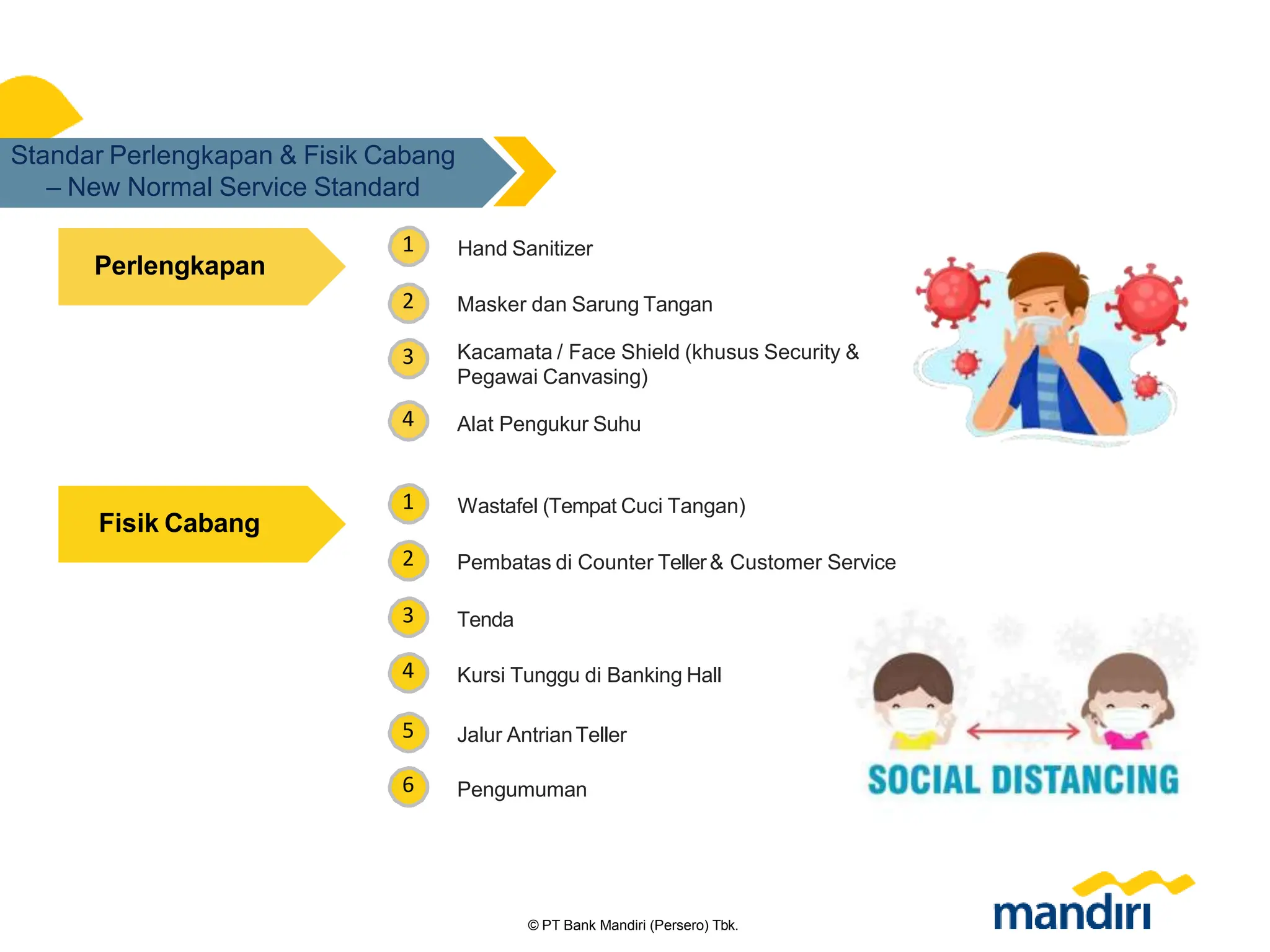 Standar Perlengkapan & Fisik Cabang – New Normal Service Standard

Perlengkapan

1 Hand Sanitizer

2 Masker dan Sarung Tangan

3 Kacamata / Face Shield (khusus Security & Pegawai Canvasing)

4 Alat Pengukur Suhu

Fisik Cabang

1 Wastafel (Tempat Cuci Tangan)

2 Pembatas di Counter Teller & Customer Service

3 Tenda

4 Kursi Tunggu di Banking Hall

5 Jalur Antrian Teller

6 Pengumuman

SOCIAL DISTANCING

© PT Bank Mandiri (Persero) Tbk.

mandiri